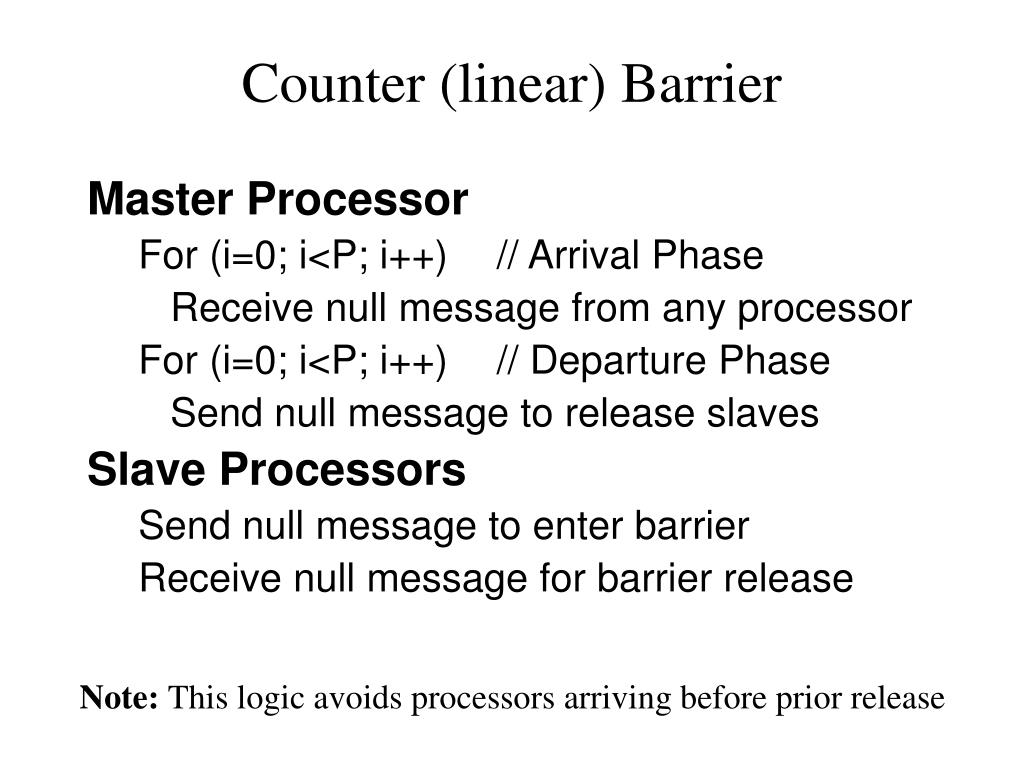 Counter (linear) Barrier

Master Processor

For (i=0; i<P; i++)   // Arrival Phase

Receive null message from any processor

For (i=0; i<P; i++)   // Departure Phase

Send null message to release slaves

Slave Processors

Send null message to enter barrier

Receive null message for barrier release

Note: This logic avoids processors arriving before prior release